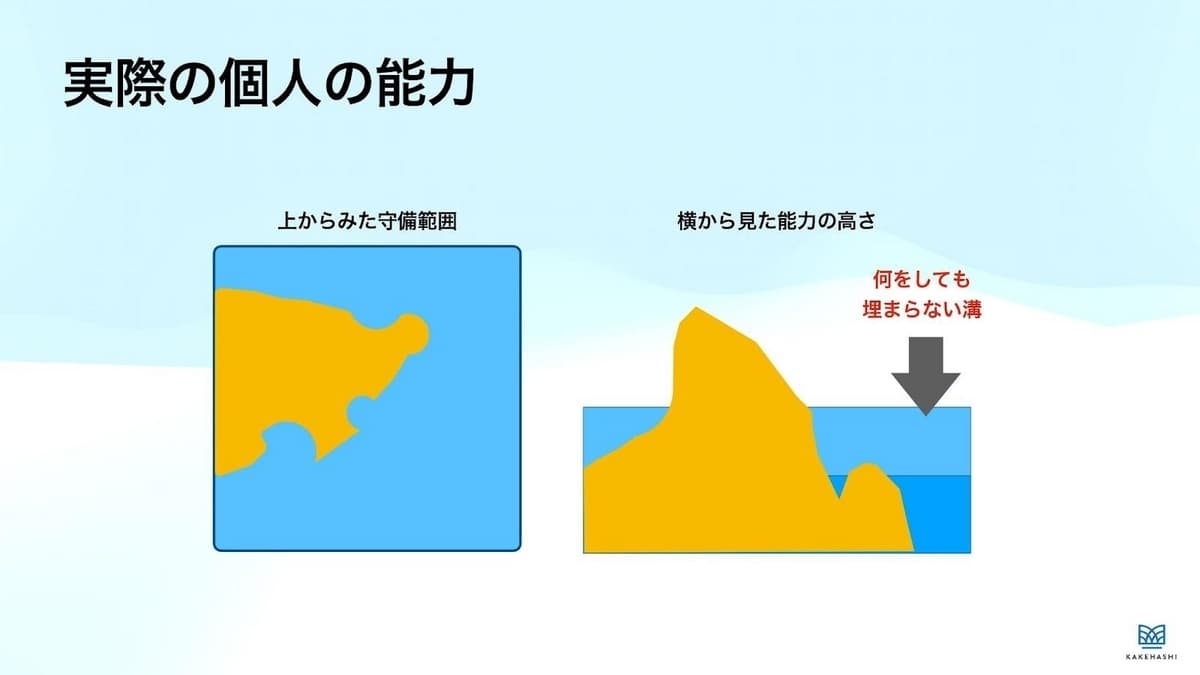 実際の個人の能力

上からみた守備範囲

横から見た能力の高さ

何をしても
埋まらない溝

KAKEHASHI